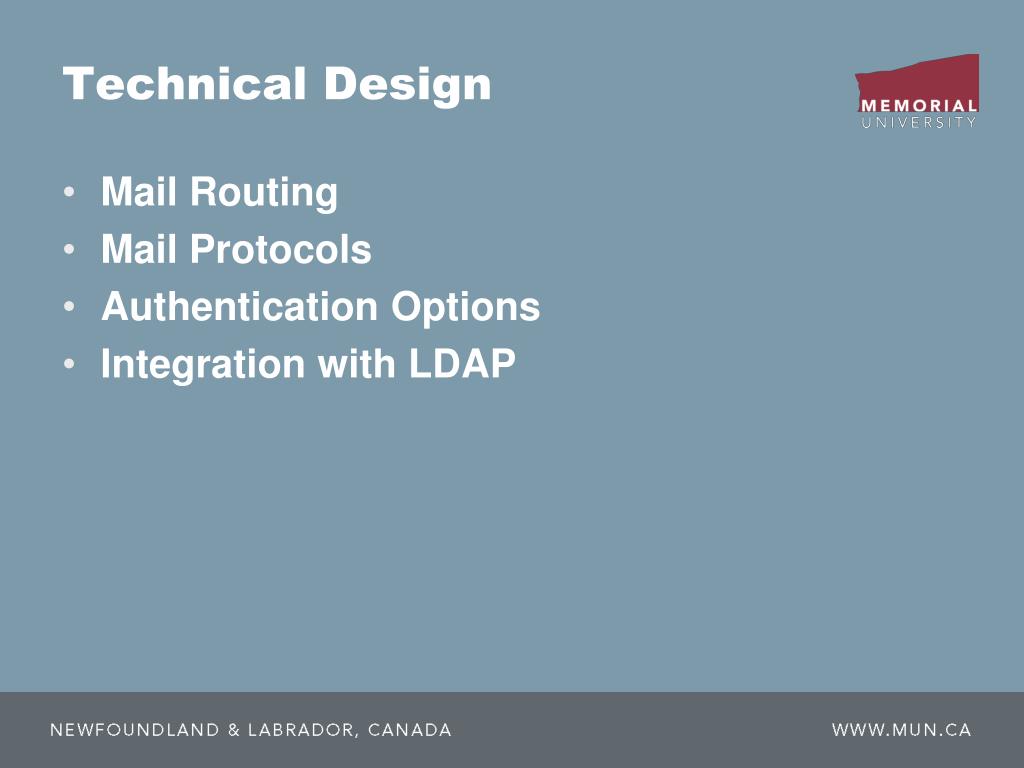 Technical Design

MEMORIAL
UNIVERSITY

• Mail Routing
• Mail Protocols
• Authentication Options
• Integration with LDAP

NEWFOUNDLAND & LABRADOR, CANADA

WWW.MUN.CA